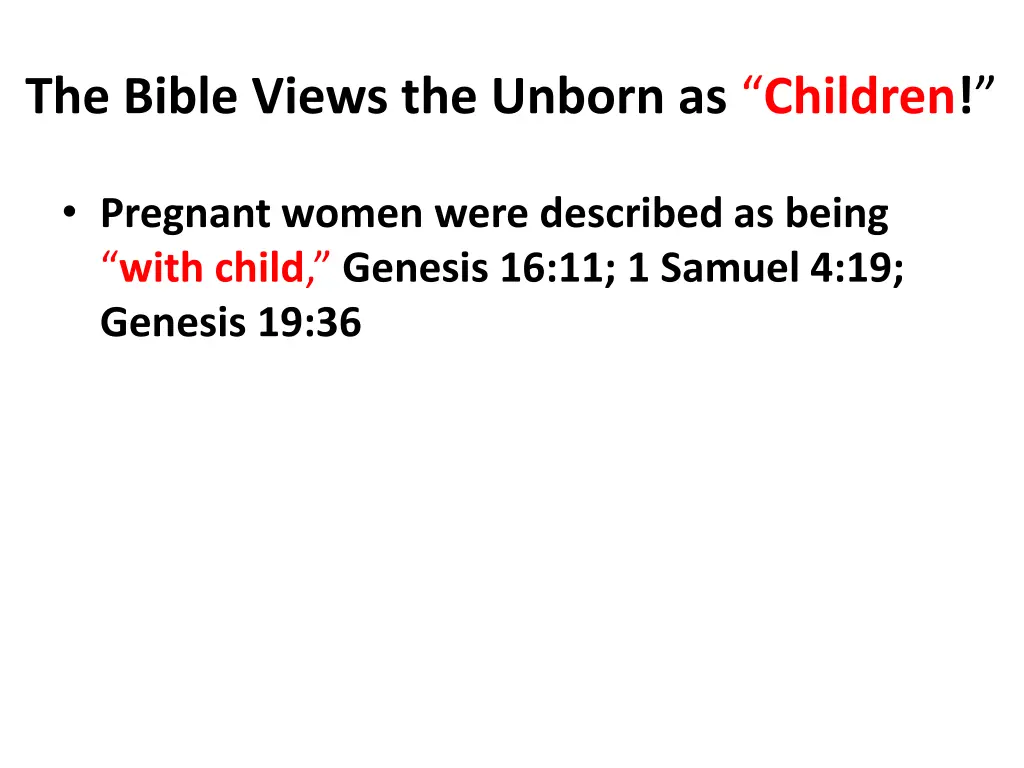 The Bible Views the Unborn as “Children!”

• Pregnant women were described as being “with child,” Genesis 16:11; 1 Samuel 4:19; Genesis 19:36